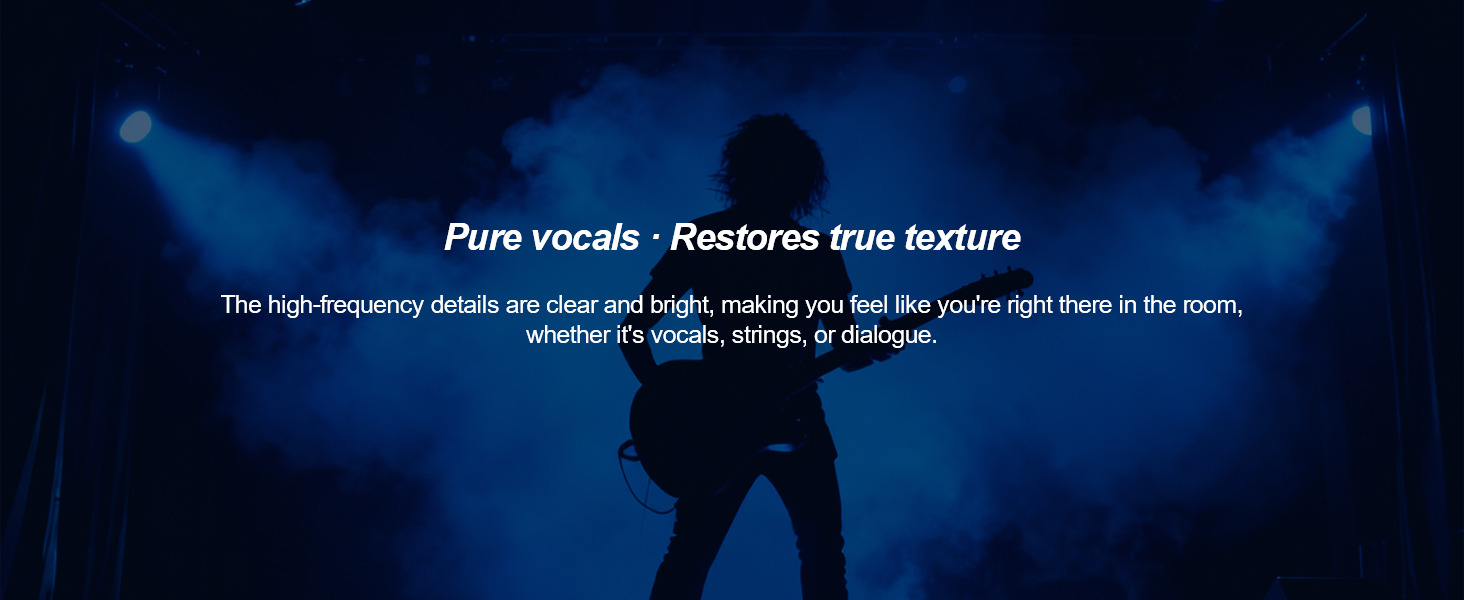 Pure vocals · Restores true texture

The high-frequency details are clear and bright, making you feel like you're right there in the room, whether it's vocals, strings, or dialogue.